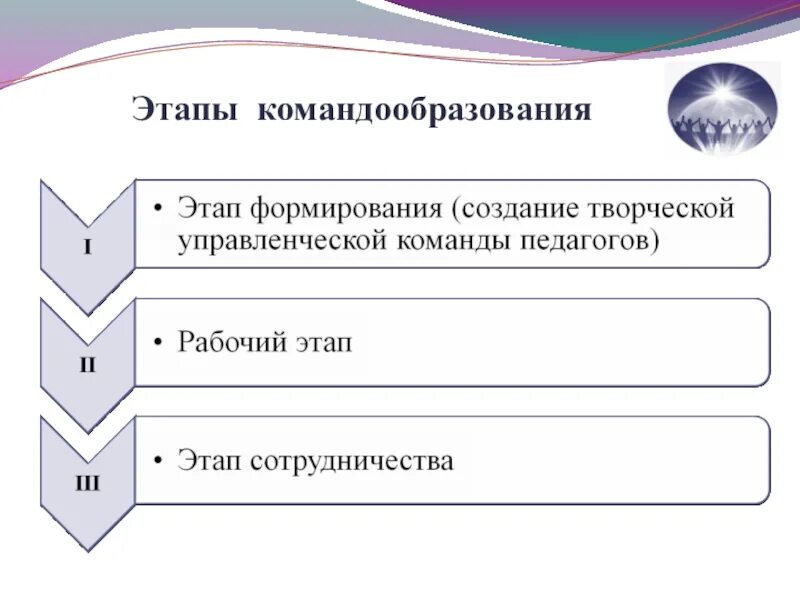 Этапы командообразования

I

• Этап формирования (создание творческой управленческой команды педагогов)

II

• Рабочий этап

III

• Этап сотрудничества